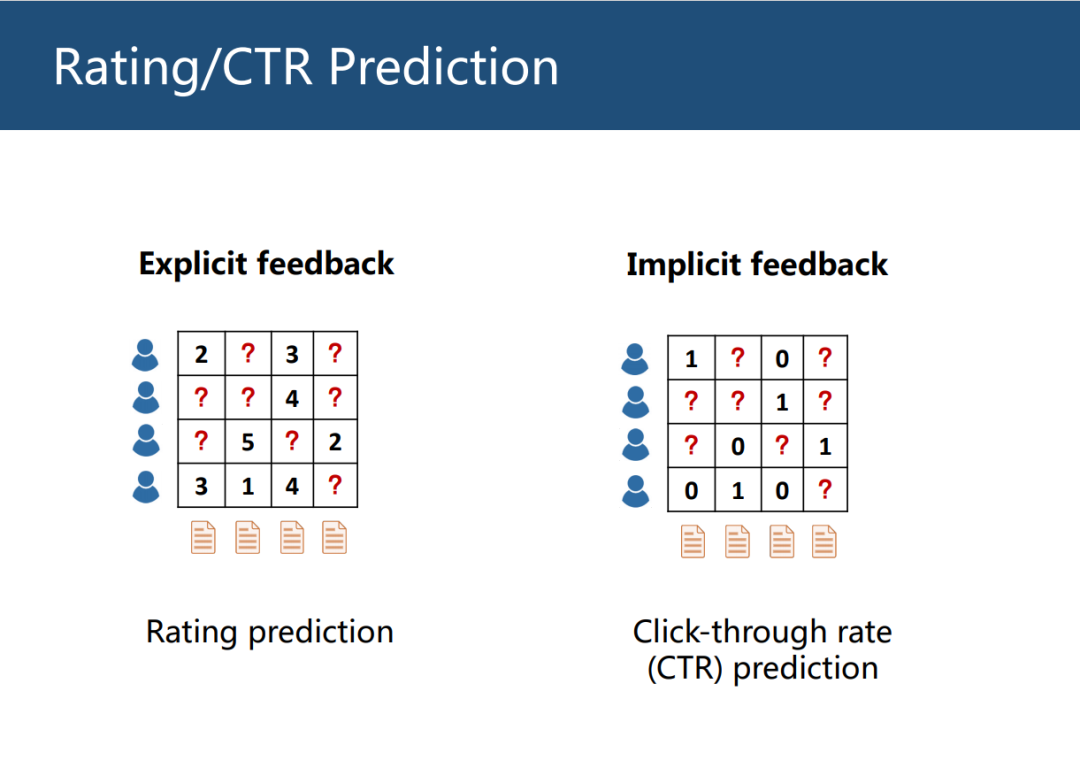 Rating/CTR Prediction

Explicit feedback

| 2 | ? | 3 | ? |
|---|---|---|---|
| ? | ? | 4 | ? |
| ? | 5 | ? | 2 |
| 3 | 1 | 4 | ? |

Rating prediction

Implicit feedback

| 1 | ? | 0 | ? |
|---|---|---|---|
| ? | ? | 1 | ? |
| ? | 0 | ? | 1 |
| 0 | 1 | 0 | ? |

Click-through rate (CTR) prediction